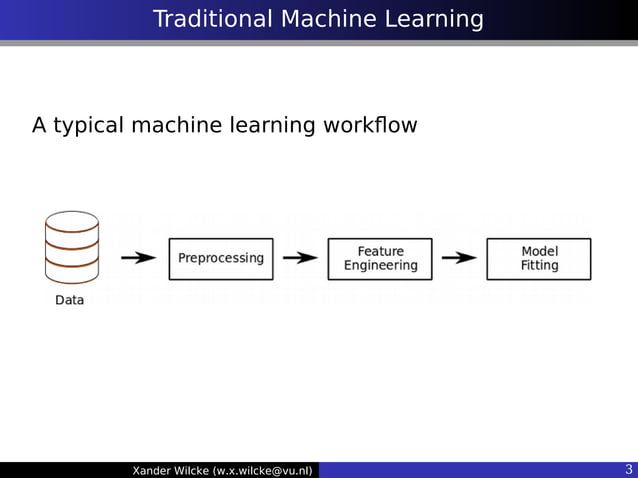 Traditional Machine Learning

A typical machine learning workflow

Data

Preprocessing

Feature Engineering

Model Fitting

Xander Wilcke (w.x.wilcke@vu.nl)

3